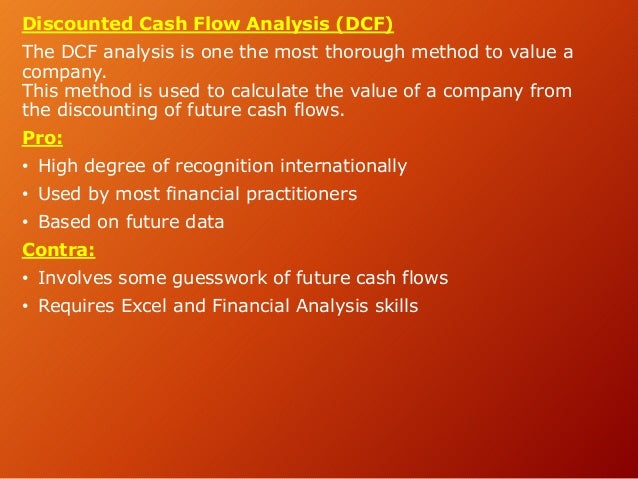 Discounted Cash Flow Analysis (DCF)

The DCF analysis is one the most thorough method to value a company.
This method is used to calculate the value of a company from the discounting of future cash flows.

Pro:

• High degree of recognition internationally
• Used by most financial practitioners
• Based on future data

Contra:

• Involves some guesswork of future cash flows
• Requires Excel and Financial Analysis skills